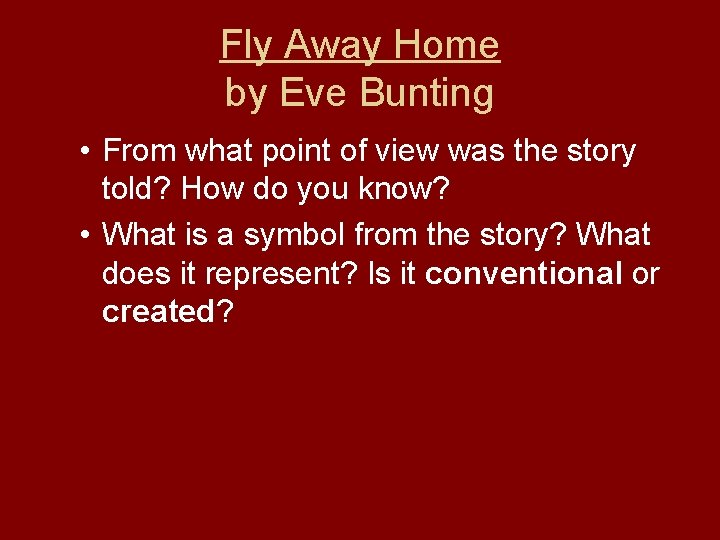 Fly Away Home
by Eve Bunting

• From what point of view was the story told? How do you know?
• What is a symbol from the story? What does it represent? Is it conventional or created?